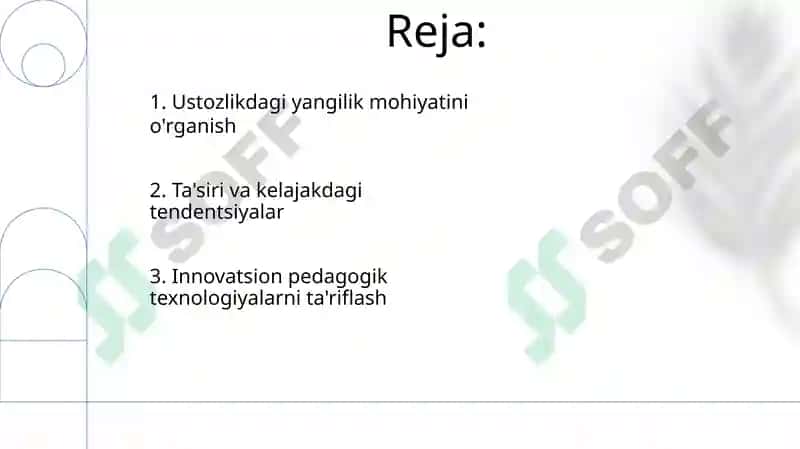 Reja:

1. Ustozlikdagi yangilik mohiyatini o'rganish

2. Ta'siri va kelajakdagi tendentsiyalar

3. Innovatsion pedagogik texnologiyalarni ta'riflash

SOFF

SOFF